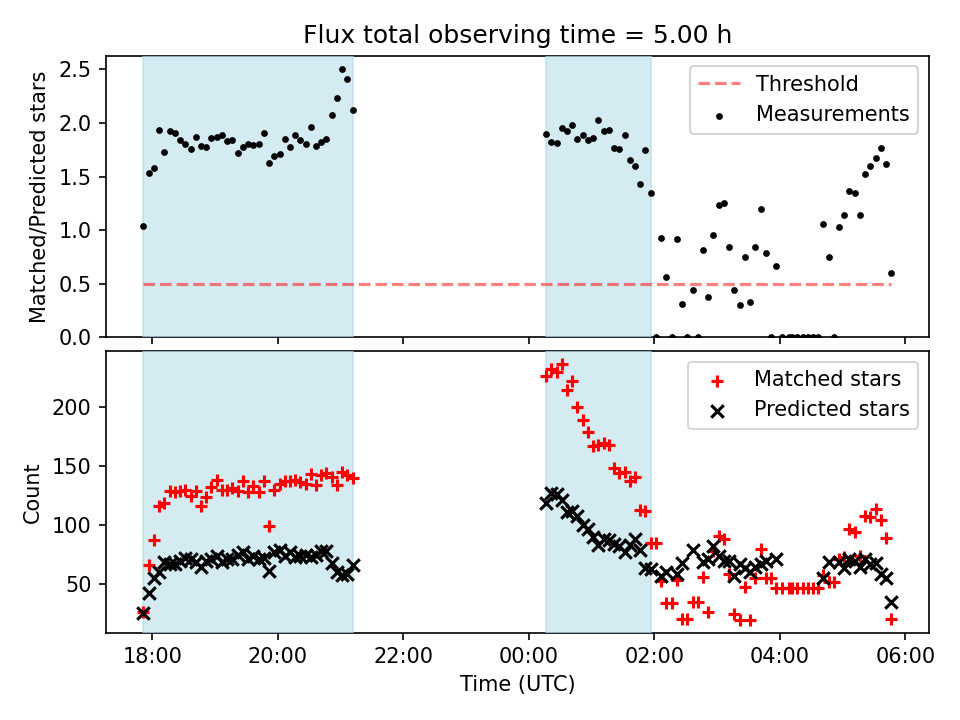 Flux total observing time = 5.00 h

Matched/Predicted stars

2.5
2.0
1.5
1.0
0.5
0.0

Threshold
Measurements

Count

200
150
100
50

Matched stars
Predicted stars

18:00
20:00
22:00
00:00
02:00
04:00
06:00

Time (UTC)